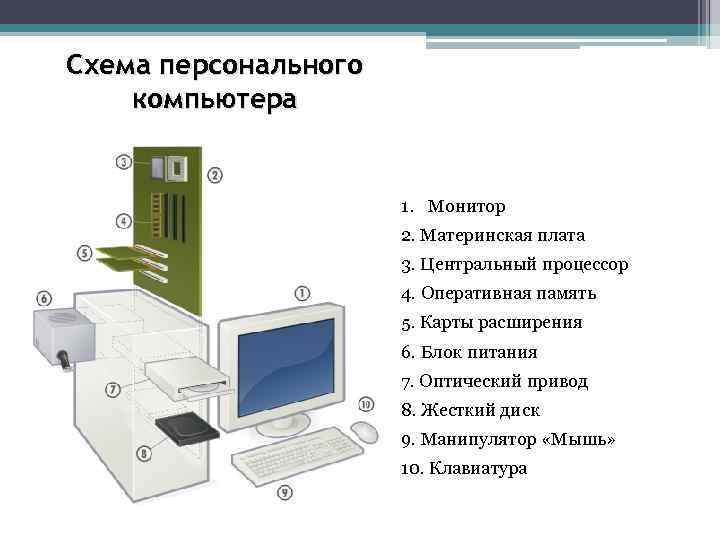 Схема персонального компьютера

3
2
4
5
6
1
7
10
8
9

1. Монитор
2. Материнская плата
3. Центральный процессор
4. Оперативная память
5. Карты расширения
6. Блок питания
7. Оптический привод
8. Жесткий диск
9. Манипулятор «Мышь»
10. Клавиатура